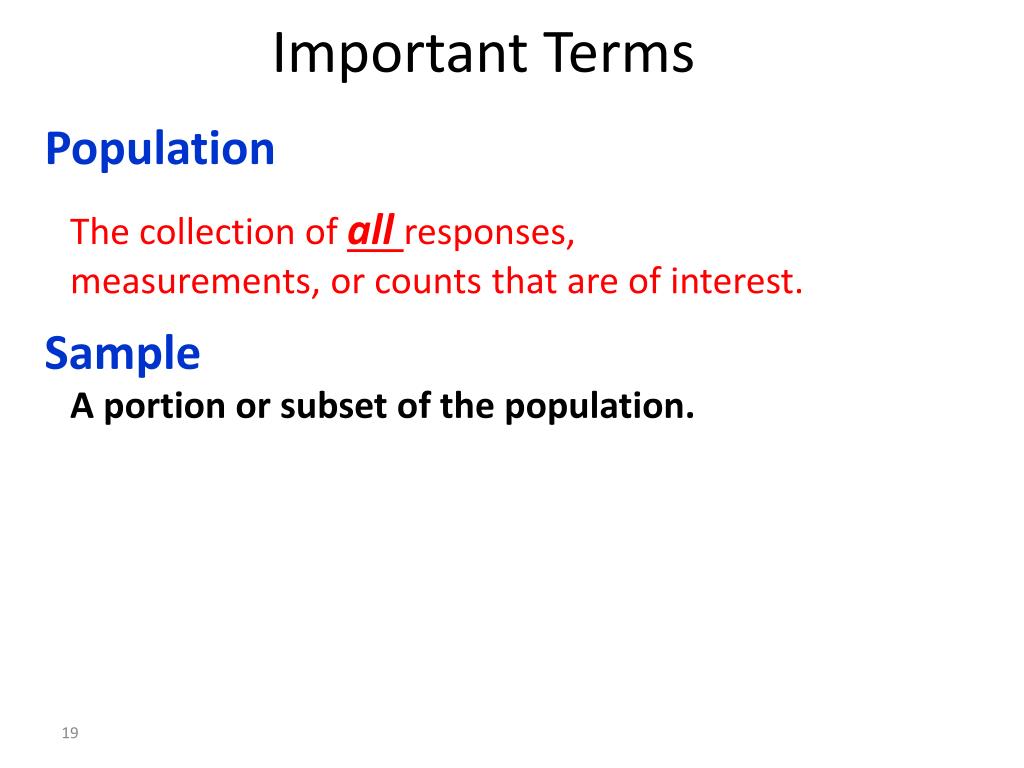 Important Terms

Population

The collection of all responses, measurements, or counts that are of interest.

Sample

A portion or subset of the population.

19